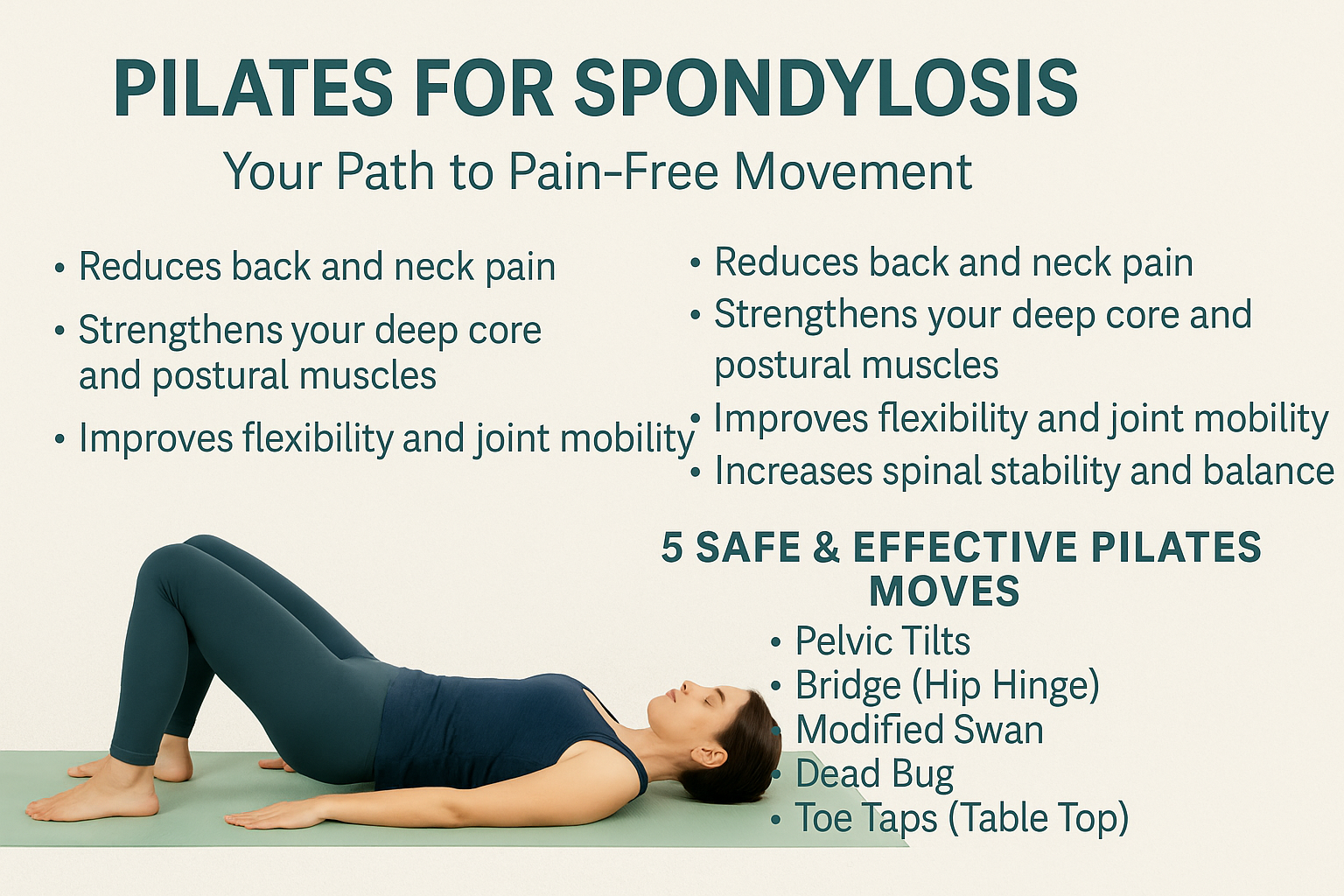 PILATES FOR SPONDYLOSIS

Your Path to Pain-Free Movement

• Reduces back and neck pain
• Strengthens your deep core and postural muscles
• Improves flexibility and joint mobility

• Reduces back and neck pain
• Strengthens your deep core and postural muscles
• Improves flexibility and joint mobility
• Increases spinal stability and balance

5 SAFE & EFFECTIVE PILATES MOVES

• Pelvic Tilts
• Bridge (Hip Hinge)
• Modified Swan
• Dead Bug
• Toe Taps (Table Top)